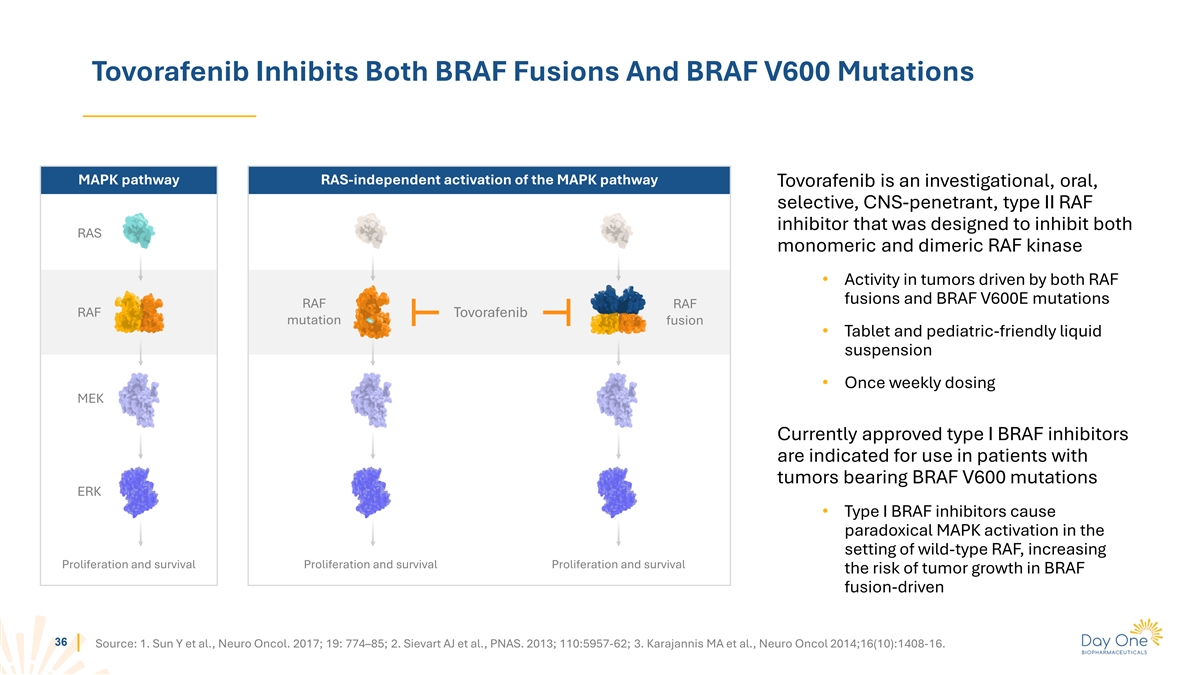 Tovorafenib Inhibits Both BRAF Fusions And BRAF V600 Mutations

MAPK pathway

RAS

RAF

MEK

ERK

Proliferation and survival

RAS-independent activation of the MAPK pathway

RAF mutation

Tovorafenib

RAF fusion

Proliferation and survival

Proliferation and survival

Tovorafenib is an investigational, oral, selective, CNS-penetrant, type II RAF inhibitor that was designed to inhibit both monomeric and dimeric RAF kinase

• Activity in tumors driven by both RAF fusions and BRAF V600E mutations
• Tablet and pediatric-friendly liquid suspension
• Once weekly dosing

Currently approved type I BRAF inhibitors are indicated for use in patients with tumors bearing BRAF V600 mutations

• Type I BRAF inhibitors cause paradoxical MAPK activation in the setting of wild-type RAF, increasing the risk of tumor growth in BRAF fusion-driven

36

Source: 1. Sun Y et al., Neuro Oncol. 2017; 19: 774–85; 2. Sievart AJ et al., PNAS. 2013; 110:5957-62; 3. Karajannis MA et al., Neuro Oncol 2014;16(10):1408-16.

Day One BIOPHARMACEUTICALS